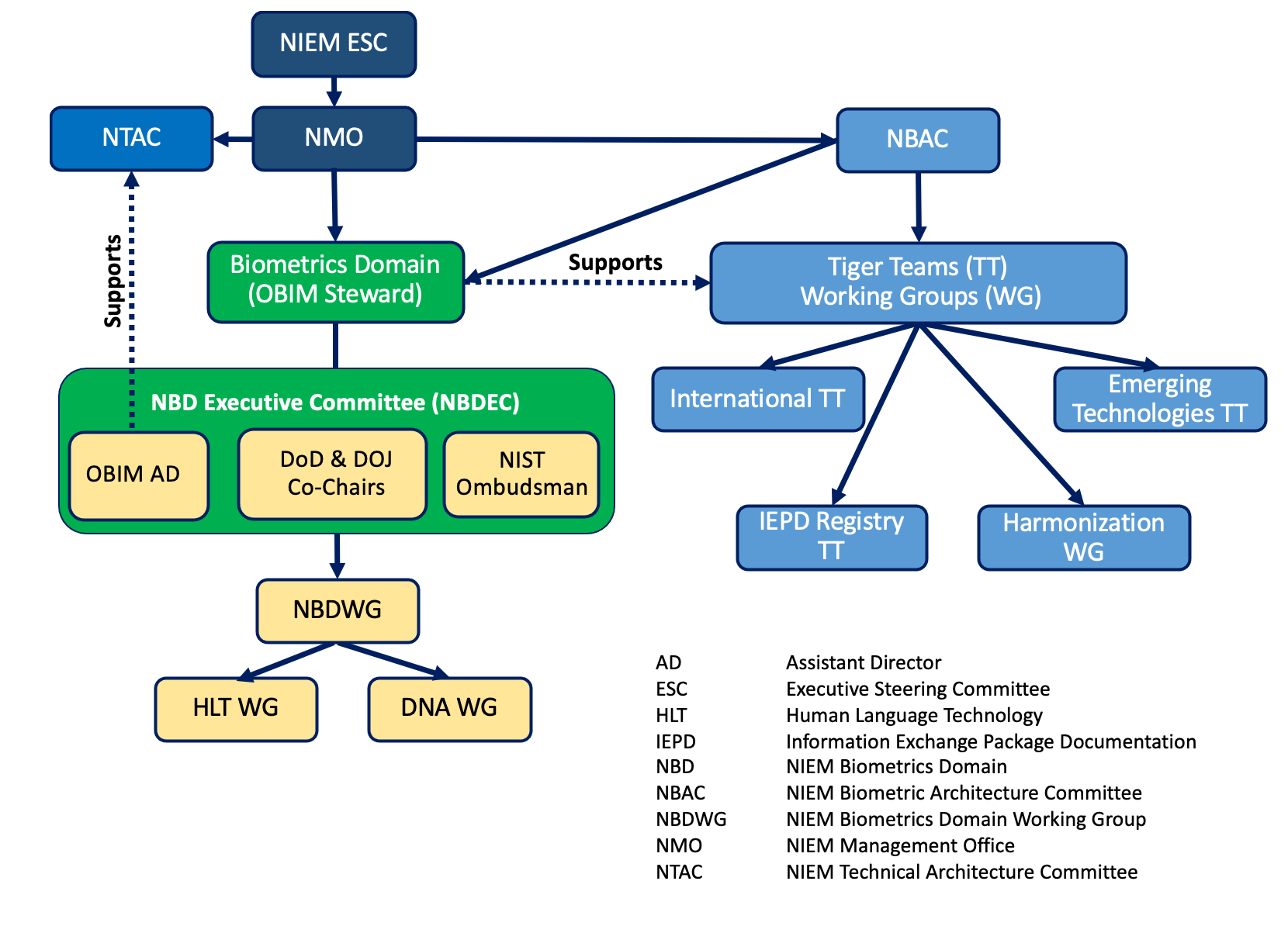 NIEM ESC

NTAC

NMO

NBAC

Supports

Biometrics Domain (OBIM Steward)

Supports

Tiger Teams (TT) Working Groups (WG)

NBD Executive Committee (NBDEC)

OBIM AD

DoD & DOJ Co-Chairs

NIST Ombudsman

International TT

Emerging Technologies TT

IEPD Registry TT

Harmonization WG

NBDWG

HLT WG

DNA WG

| | |
|---|---|
| AD | Assistant Director |
| ESC | Executive Steering Committee |
| HLT | Human Language Technology |
| IEPD | Information Exchange Package Documentation |
| NBD | NIEM Biometrics Domain |
| NBAC | NIEM Biometric Architecture Committee |
| NBDWG | NIEM Biometrics Domain Working Group |
| NMO | NIEM Management Office |
| NTAC | NIEM Technical Architecture Committee |